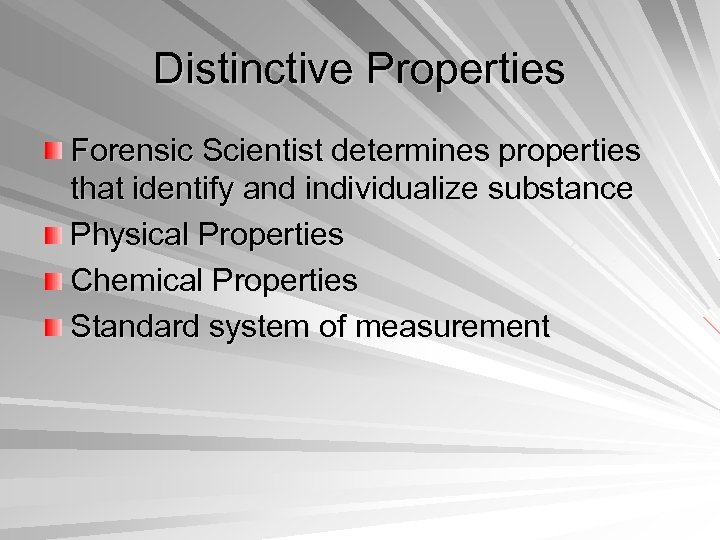 Distinctive Properties

Forensic Scientist determines properties that identify and individualize substance

Physical Properties

Chemical Properties

Standard system of measurement